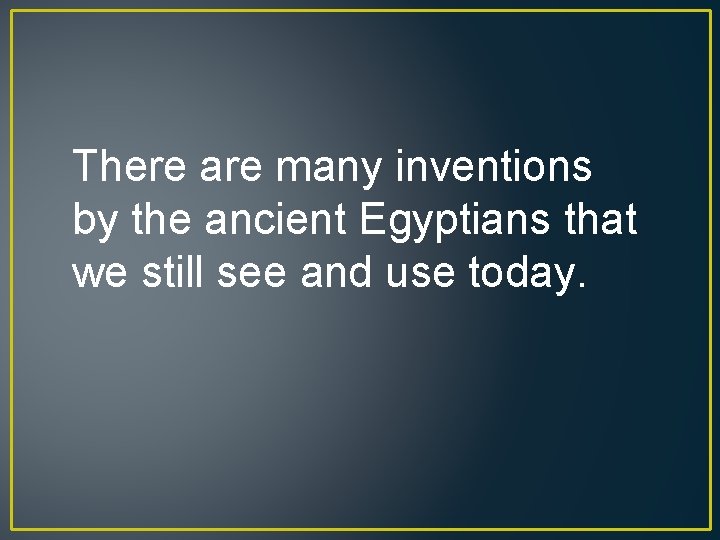 There are many inventions by the ancient Egyptians that we still see and use today.